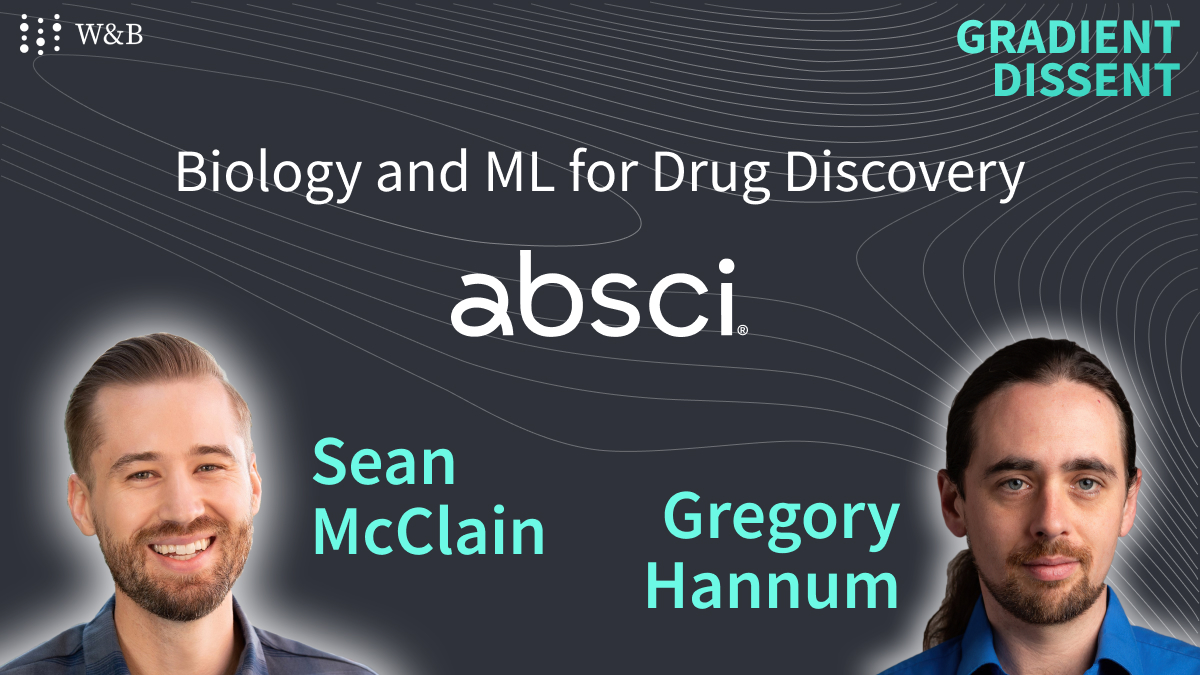 W&B

GRADIENT DISSENT

Biology and ML for Drug Discovery

absci®

Sean McClain

Gregory Hannum